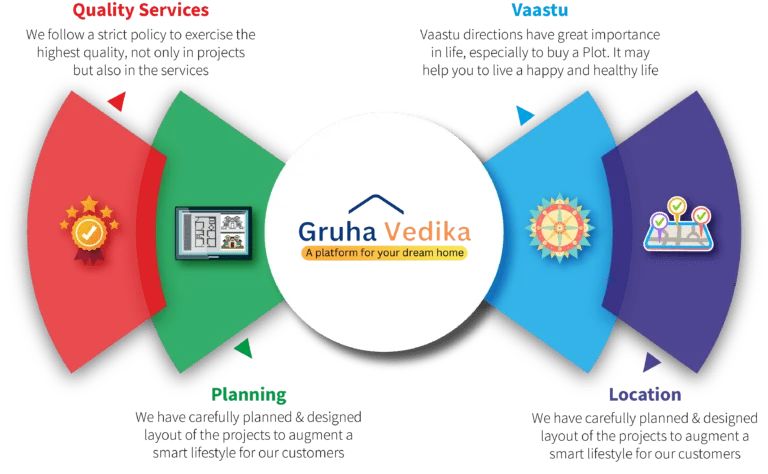 Quality Services
We follow a strict policy to exercise the highest quality, not only in projects but also in the services

Vaastu
Vaastu directions have great importance in life, especially to buy a Plot. It may help you to live a happy and healthy life

Gruha Vedika
A platform for your dream home

Planning
We have carefully planned & designed layout of the projects to augment a smart lifestyle for our customers

Location
We have carefully planned & designed layout of the projects to augment a smart lifestyle for our customers